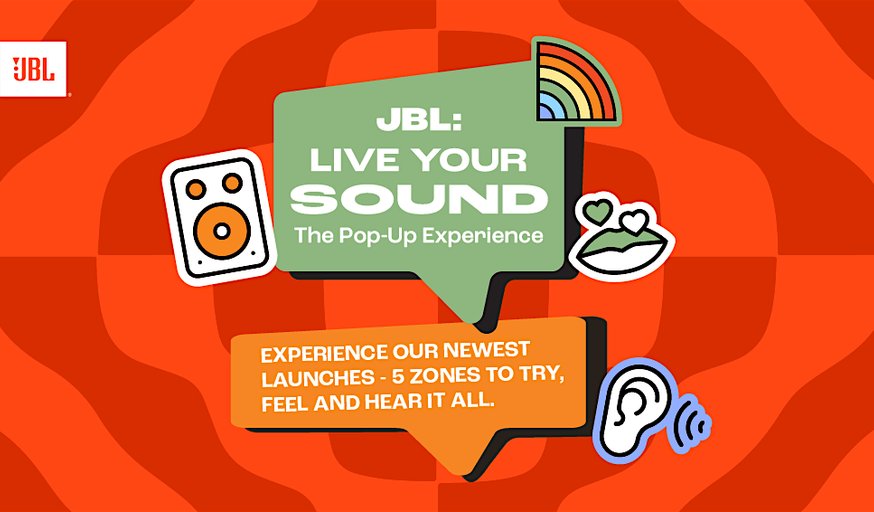 JBL

JBL:
LIVE YOUR
SOUND
The Pop-Up Experience

EXPERIENCE OUR NEWEST LAUNCHES - 5 ZONES TO TRY, FEEL AND HEAR IT ALL.